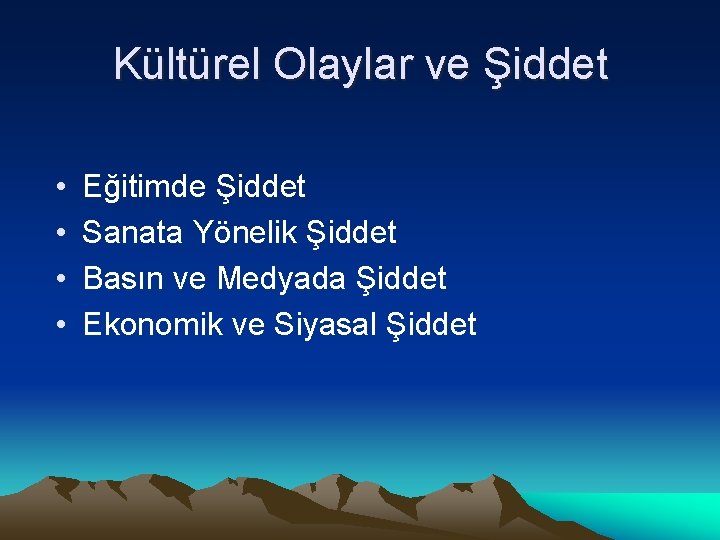 Kültürel Olaylar ve Şiddet

• Eğitimde Şiddet
• Sanata Yönelik Şiddet
• Basın ve Medyada Şiddet
• Ekonomik ve Siyasal Şiddet